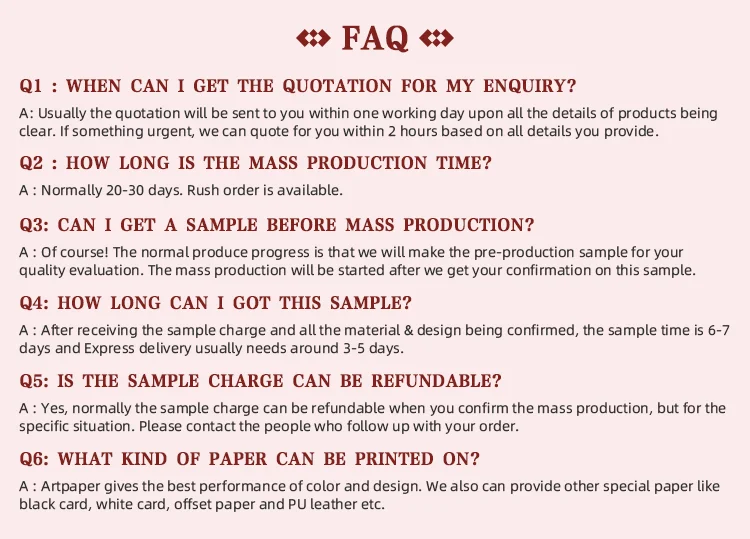 FAQ

Q1 : WHEN CAN I GET THE QUOTATION FOR MY ENQUIRY?

A: Usually the quotation will be sent to you within one working day upon all the details of products being clear. If something urgent, we can quote for you within 2 hours based on all details you provide.

Q2 : HOW LONG IS THE MASS PRODUCTION TIME?

A : Normally 20-30 days. Rush order is available.

Q3: CAN I GET A SAMPLE BEFORE MASS PRODUCTION?

A : Of course! The normal produce progress is that we will make the pre-production sample for your quality evaluation. The mass production will be started after we get your confirmation on this sample.

Q4: HOW LONG CAN I GOT THIS SAMPLE?

A : After receiving the sample charge and all the material & design being confirmed, the sample time is 6-7 days and Express delivery usually needs around 3-5 days.

Q5: IS THE SAMPLE CHARGE CAN BE REFUNDABLE?

A : Yes, normally the sample charge can be refundable when you confirm the mass production, but for the specific situation. Please contact the people who follow up with your order.

Q6: WHAT KIND OF PAPER CAN BE PRINTED ON?

A : Artpaper gives the best performance of color and design. We also can provide other special paper like black card, white card, offset paper and PU leather etc.